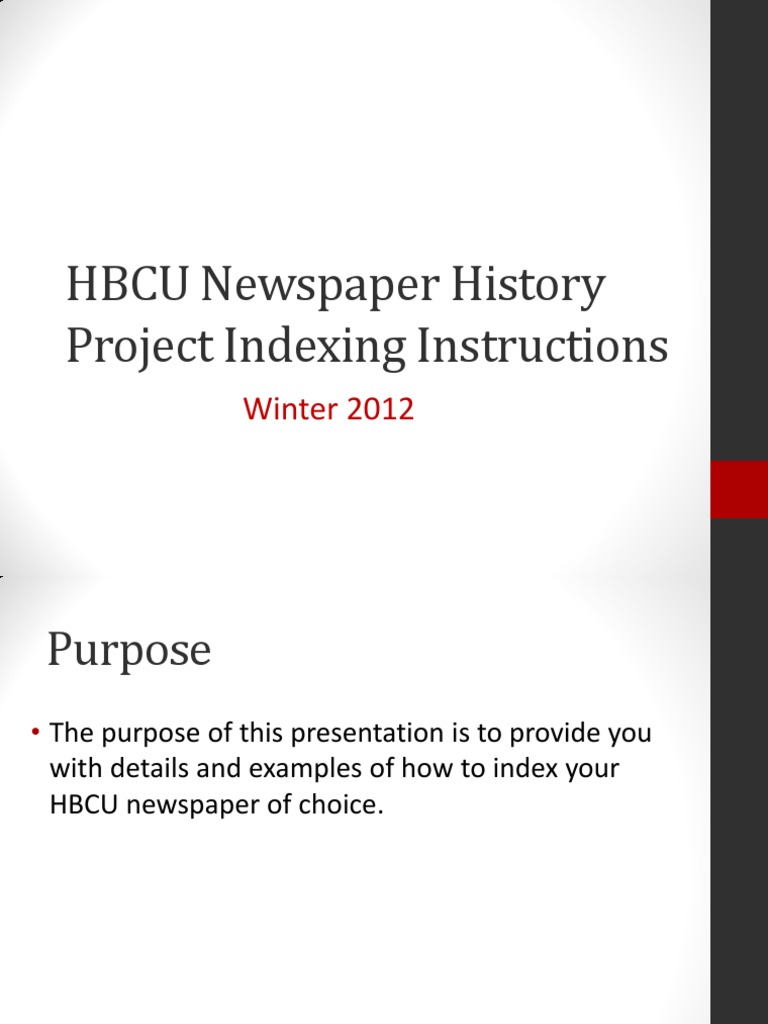 HBCU Newspaper History Project Indexing Instructions

Winter 2012

Purpose

• The purpose of this presentation is to provide you with details and examples of how to index your HBCU newspaper of choice.